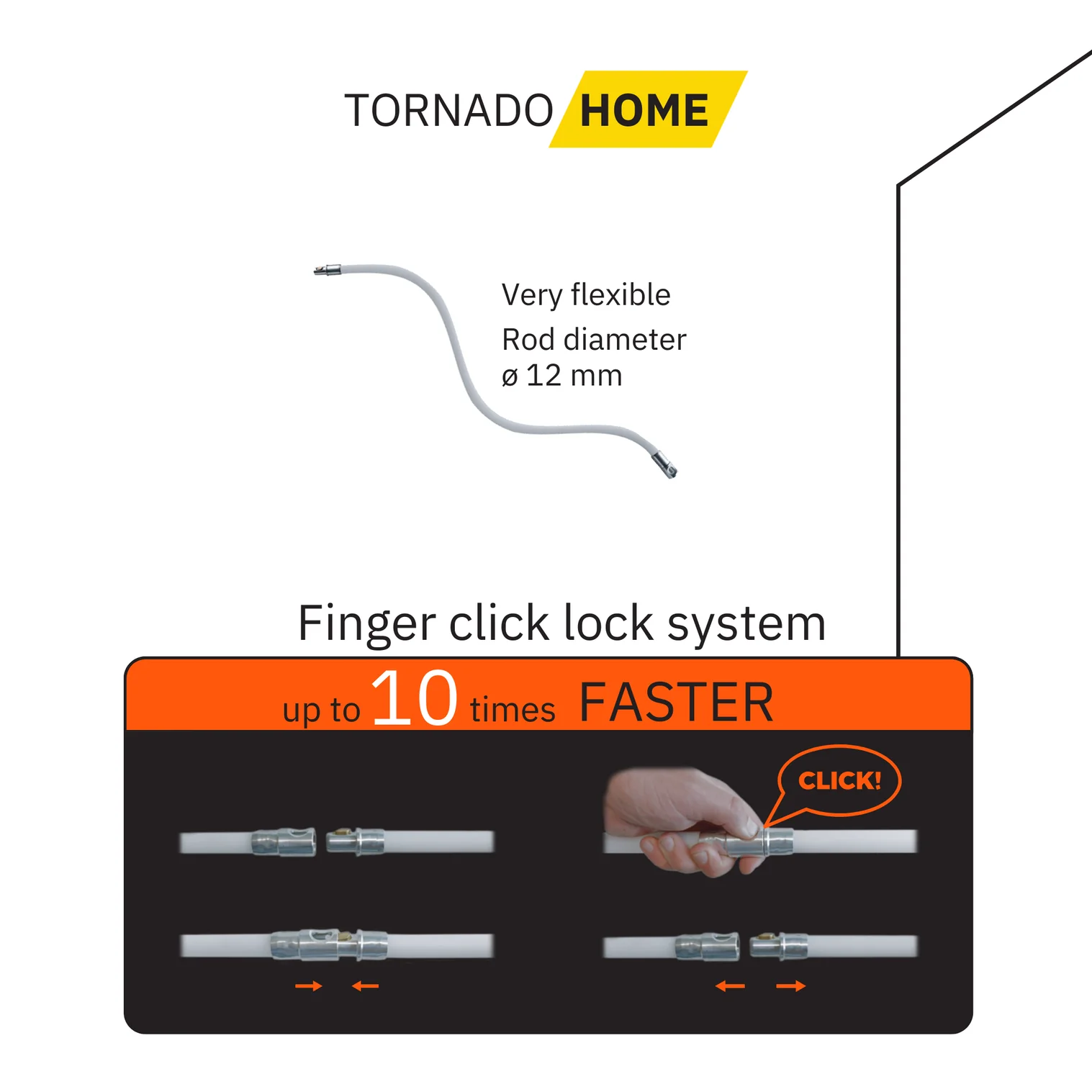 TORNADO HOME

Very flexible
Rod diameter
ø 12 mm

Finger click lock system

up to 10 times FASTER

CLICK!